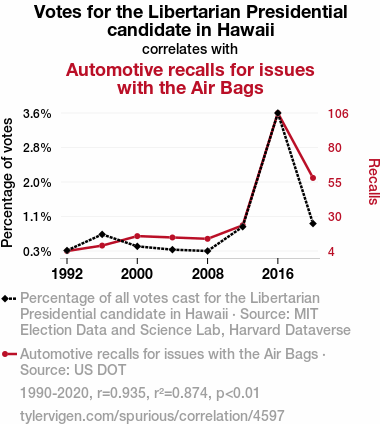 Votes for the Libertarian Presidential candidate in Hawaii

correlates with

Automotive recalls for issues with the Air Bags

Percentage of votes

3.6%
2.8%
2.0%
1.1%
0.3%

106
80
55
30
4

Recalls

1992
2000
2008
2016

Percentage of all votes cast for the Libertarian Presidential candidate in Hawaii · Source: MIT Election Data and Science Lab, Harvard Dataverse

Automotive recalls for issues with the Air Bags · Source: US DOT

1990-2020, r=0.935, r²=0.874, p<0.01

tylervigen.com/spurious/correlation/4597